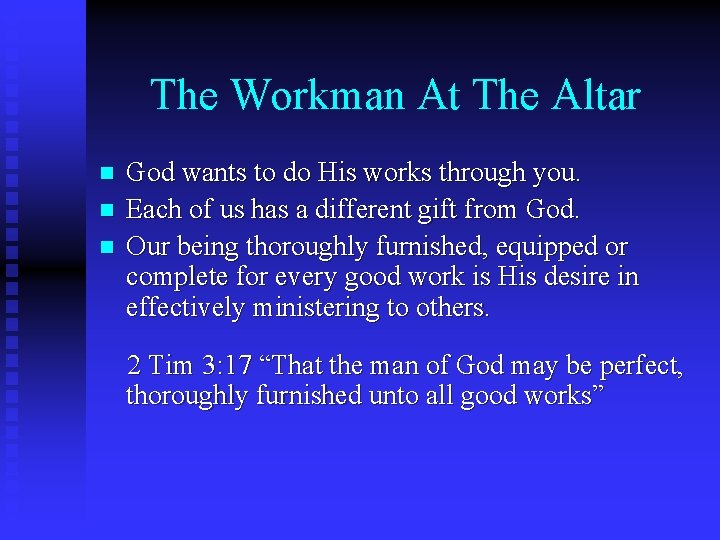 The Workman At The Altar

- God wants to do His works through you.
- Each of us has a different gift from God.
- Our being thoroughly furnished, equipped or complete for every good work is His desire in effectively ministering to others.

2 Tim 3:17 “That the man of God may be perfect, thoroughly furnished unto all good works”